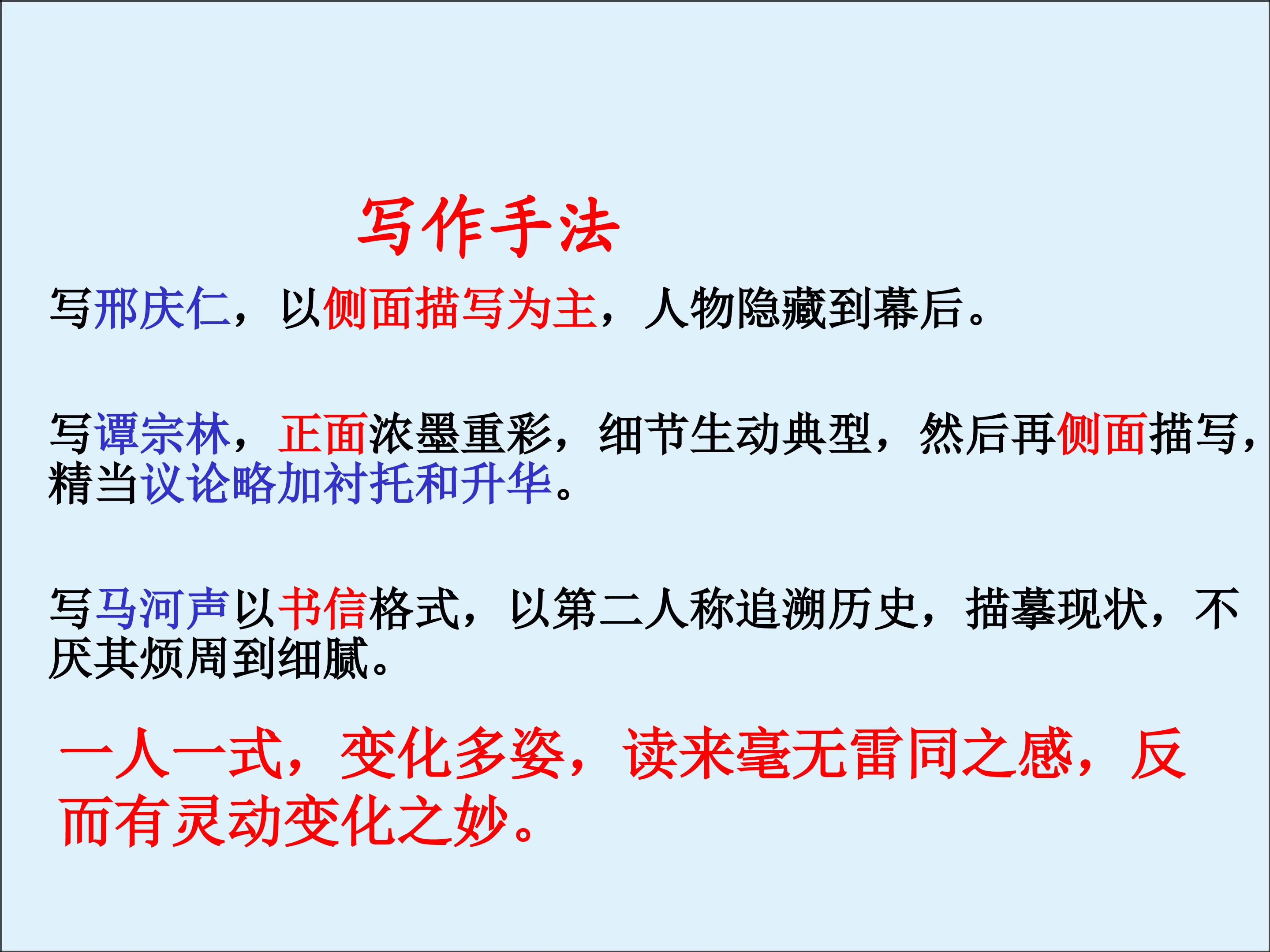 写作手法

写邢庆仁，以侧面描写为主，人物隐藏到幕后。

写谭宗林，正面浓墨重彩，细节生动典型，然后再侧面描写，精当议论略加衬托和升华。

写马河声以书信格式，以第二人称追溯历史，描摹现状，不厌其烦周到细腻。

一人一式，变化多姿，读来毫无雷同之感，反而有灵动变化之妙。